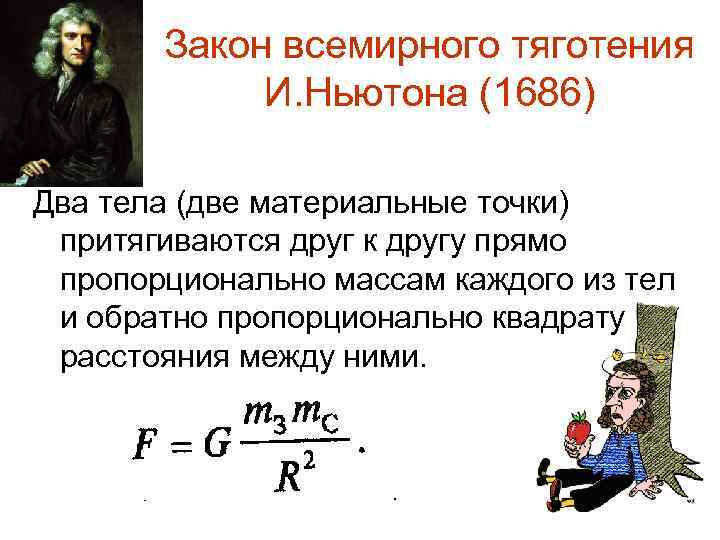 Закон всемирного тяготения И.Ньютона (1686)

Два тела (две материальные точки) притягиваются друг к другу прямо пропорционально массам каждого из тел и обратно пропорционально квадрату расстояния между ними.

$F = G\frac{m_З m_С}{R^2}.$